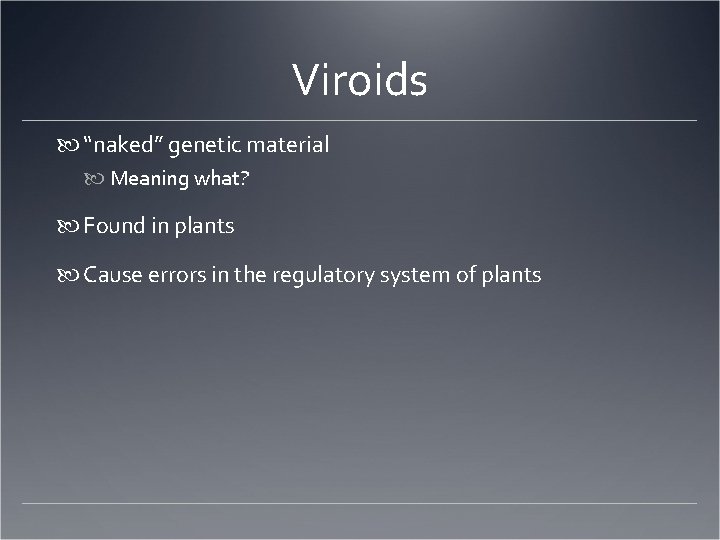 Viroids

“naked” genetic material

Meaning what?

Found in plants

Cause errors in the regulatory system of plants